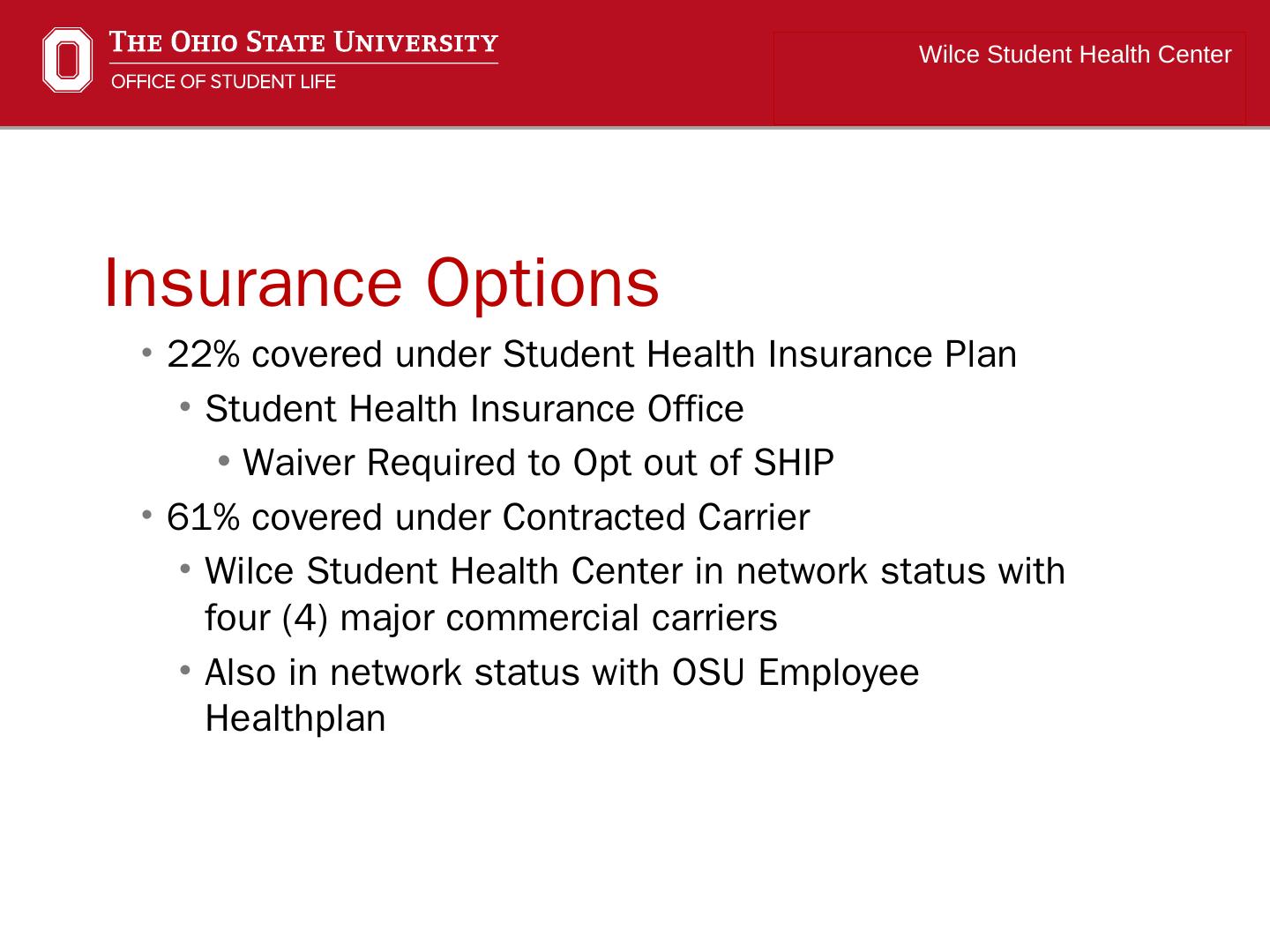 THE OHIO STATE UNIVERSITY
OFFICE OF STUDENT LIFE

Wilce Student Health Center

Insurance Options

• 22% covered under Student Health Insurance Plan
• Student Health Insurance Office
• Waiver Required to Opt out of SHIP
• 61% covered under Contracted Carrier
• Wilce Student Health Center in network status with four (4) major commercial carriers
• Also in network status with OSU Employee Healthplan